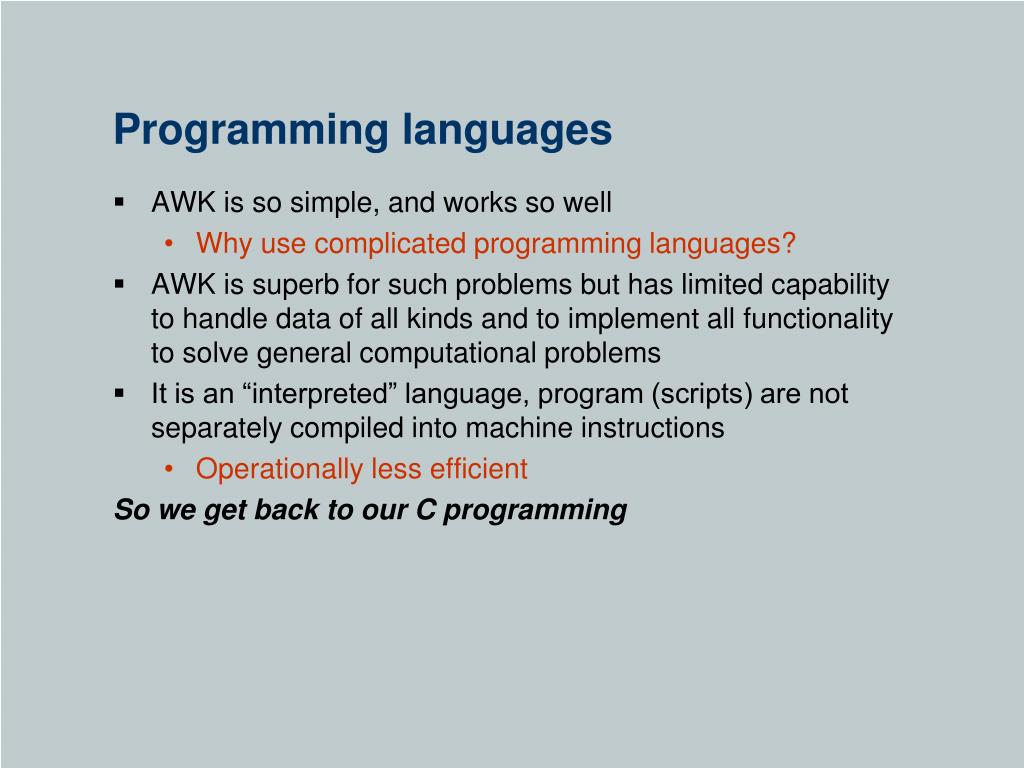 Programming languages

▪ AWK is so simple, and works so well

• Why use complicated programming languages?

▪ AWK is superb for such problems but has limited capability to handle data of all kinds and to implement all functionality to solve general computational problems

▪ It is an “interpreted” language, program (scripts) are not separately compiled into machine instructions

• Operationally less efficient

So we get back to our C programming